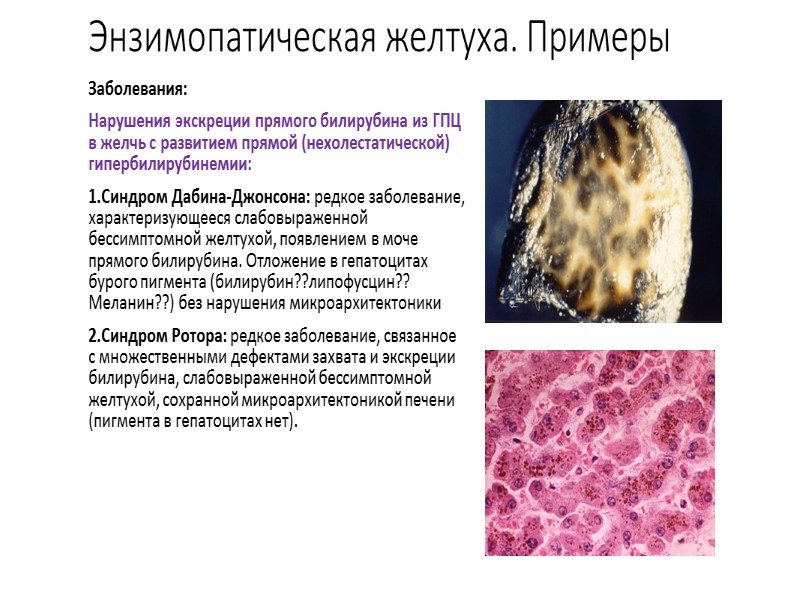 Энзимопатическая желтуха. Примеры

Заболевания:

Нарушения экскреции прямого билирубина из ГПЦ в желчь с развитием прямой (нехолестатической) гипербилирубинемии:

1.Синдром Дабина-Джонсона: редкое заболевание, характеризующееся слабовыраженной бессимптомной желтухой, появлением в моче прямого билирубина. Отложение в гепатоцитах бурого пигмента (билирубин??липофусцин?? Меланин??) без нарушения микроархитектоники

2.Синдром Ротора: редкое заболевание, связанное с множественными дефектами захвата и экскреции билирубина, слабовыраженной бессимптомной желтухой, сохранной микроархитектоникой печени (пигмента в гепатоцитах нет).